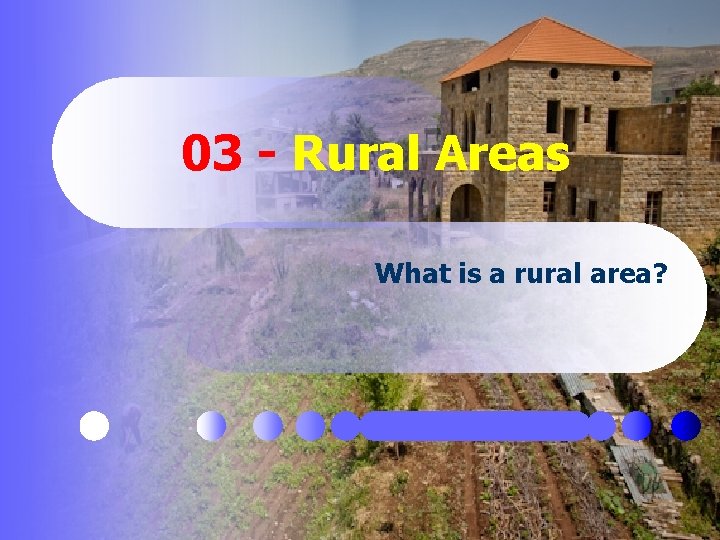 03 - Rural Areas

What is a rural area?